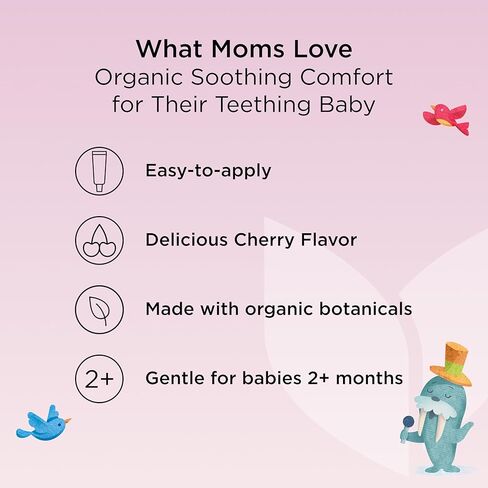 What Moms Love
Organic Soothing Comfort for Their Teething Baby

Easy-to-apply

Delicious Cherry Flavor

Made with organic botanicals

2+

Gentle for babies 2+ months